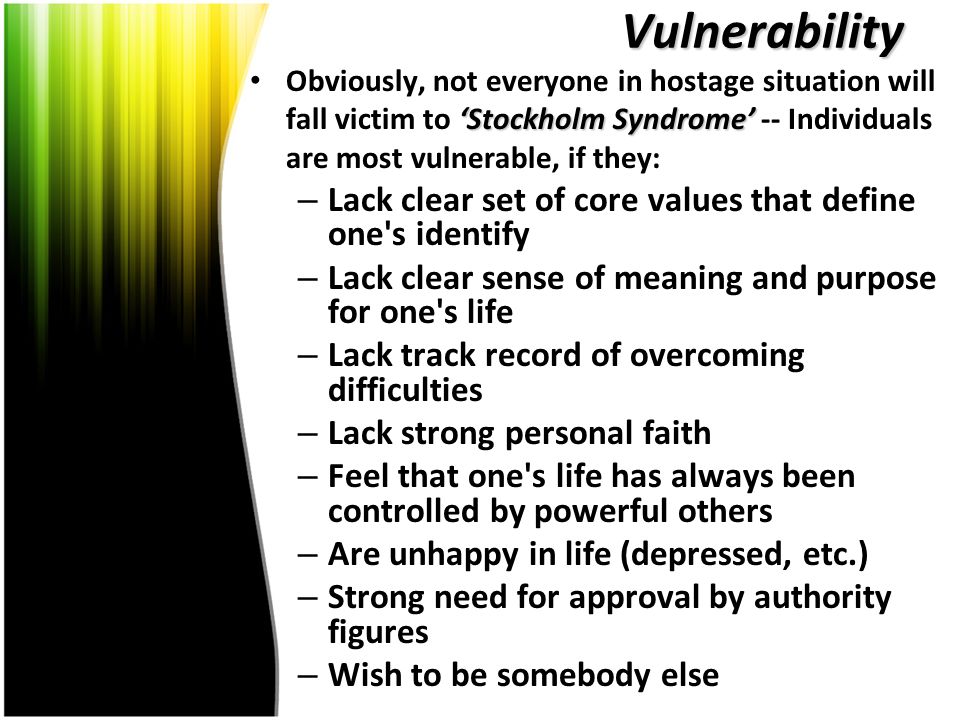 Vulnerability

• Obviously, not everyone in hostage situation will fall victim to ‘Stockholm Syndrome’ -- Individuals are most vulnerable, if they:

– Lack clear set of core values that define one's identify
– Lack clear sense of meaning and purpose for one's life
– Lack track record of overcoming difficulties
– Lack strong personal faith
– Feel that one's life has always been controlled by powerful others
– Are unhappy in life (depressed, etc.)
– Strong need for approval by authority figures
– Wish to be somebody else